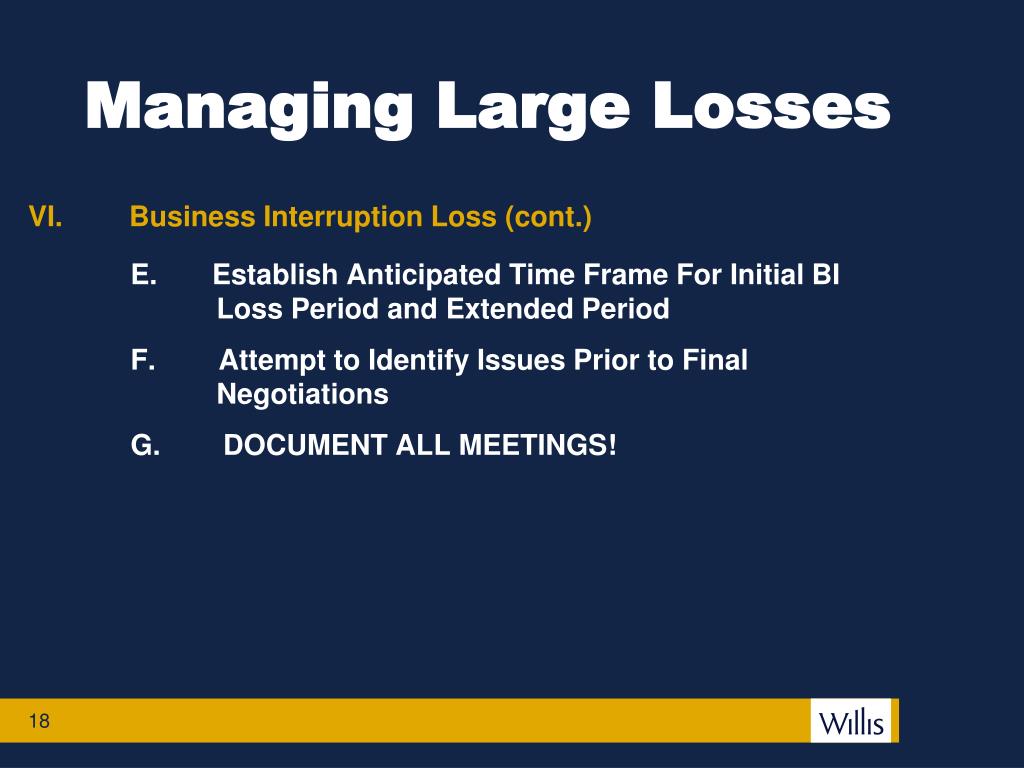 Managing Large Losses

VI. Business Interruption Loss (cont.)

E. Establish Anticipated Time Frame For Initial BI Loss Period and Extended Period

F. Attempt to Identify Issues Prior to Final Negotiations

G. DOCUMENT ALL MEETINGS!

18

Willis